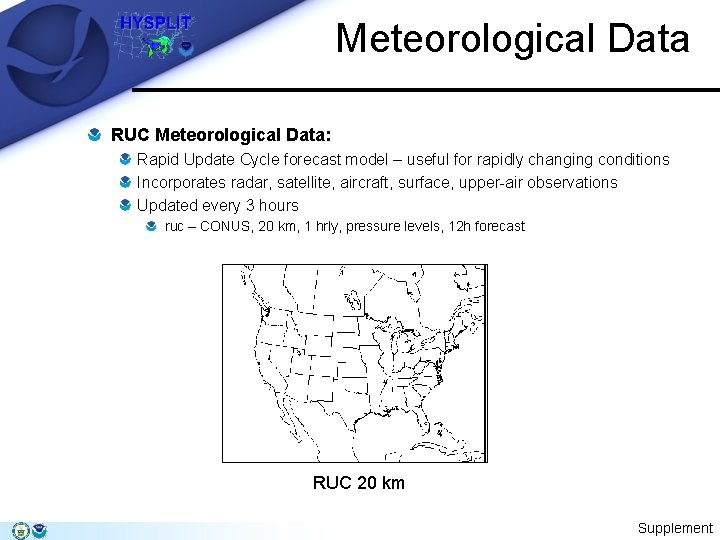 HYSPLIT

Meteorological Data

RUC Meteorological Data:

Rapid Update Cycle forecast model – useful for rapidly changing conditions

Incorporates radar, satellite, aircraft, surface, upper-air observations

Updated every 3 hours

ruc – CONUS, 20 km, 1 hrly, pressure levels, 12h forecast

RUC 20 km

Supplement